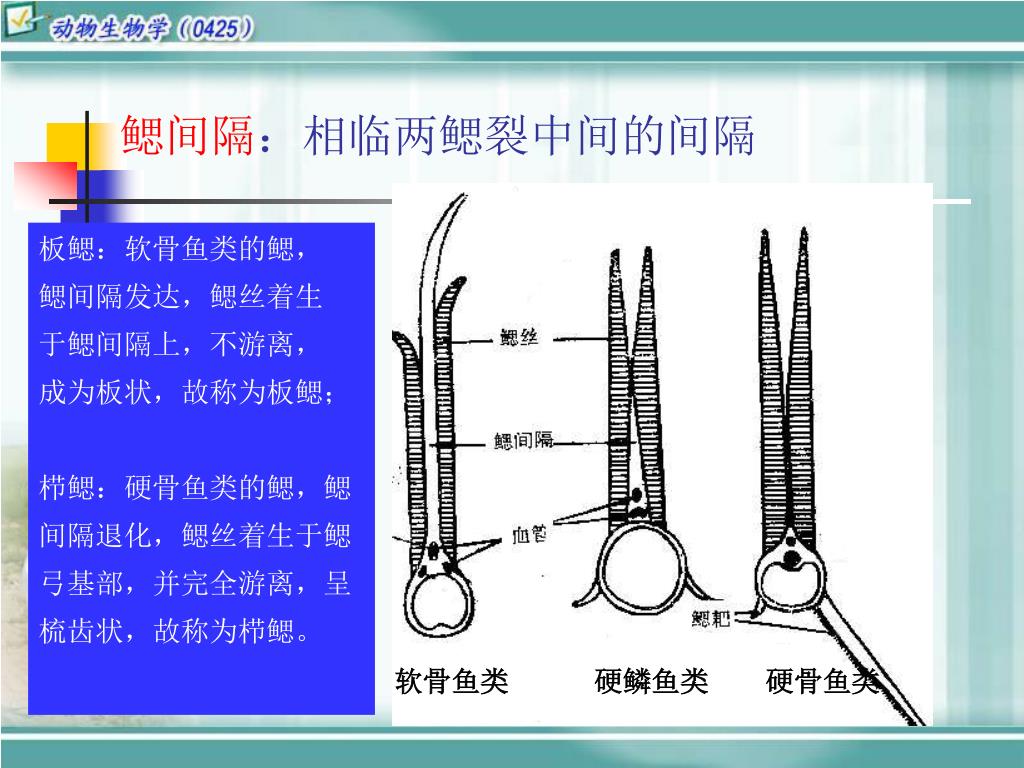 动物生物学（0425）

鳃间隔：相临两鳃裂中间的间隔

板鳃：软骨鱼类的鳃，鳃间隔发达，鳃丝着生于鳃间隔上，不游离，成为板状，故称为板鳃；

栉鳃：硬骨鱼类的鳃，鳃间隔退化，鳃丝着生于鳃弓基部，并完全游离，呈梳齿状，故称为栉鳃。

鳃丝

鳃间隔

血管

鳃耙

软骨鱼类

硬鳞鱼类

硬骨鱼类